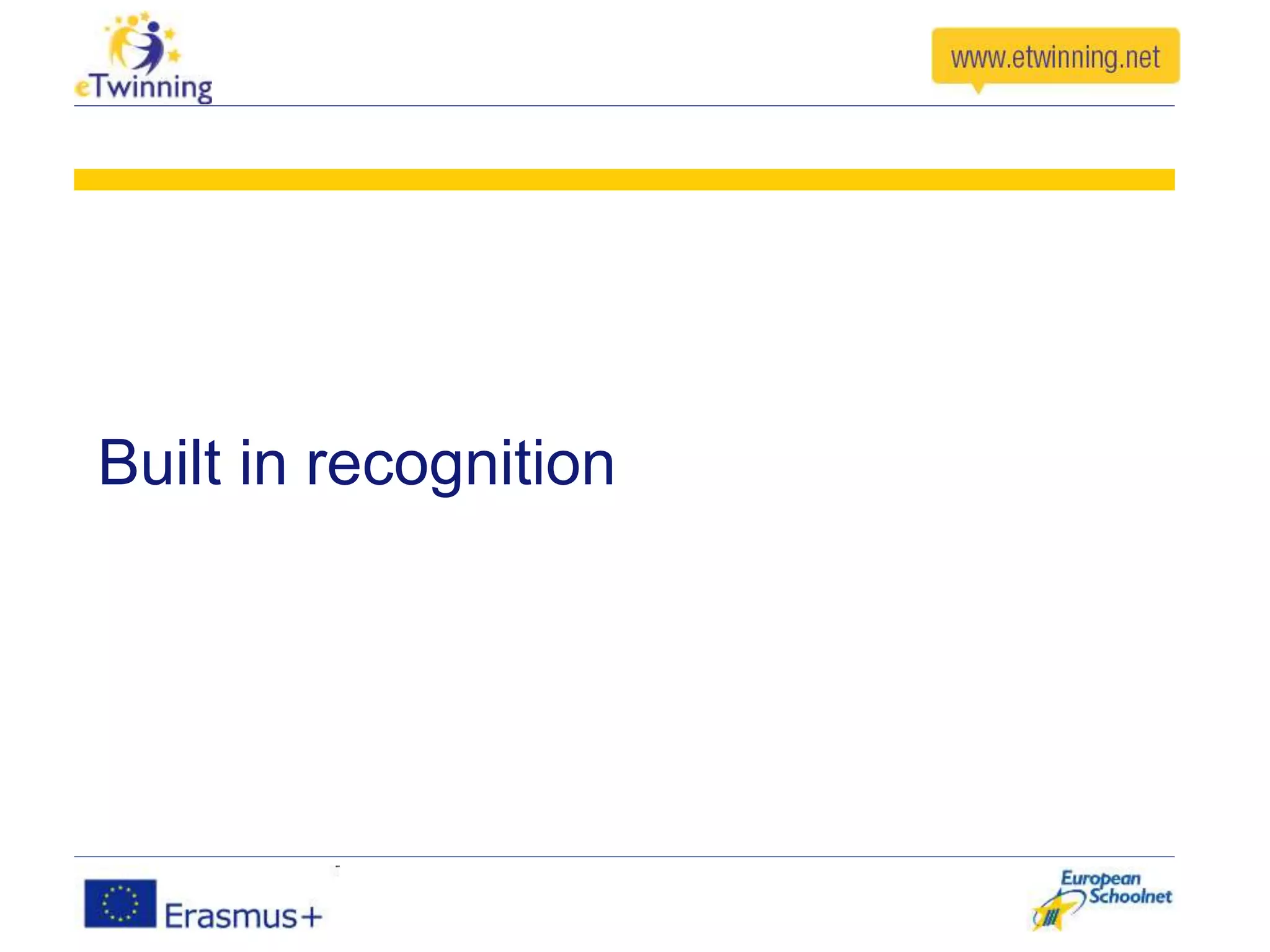 eTwinning

www.etwinning.net

Built in recognition

Erasmus+

European Schoolnet